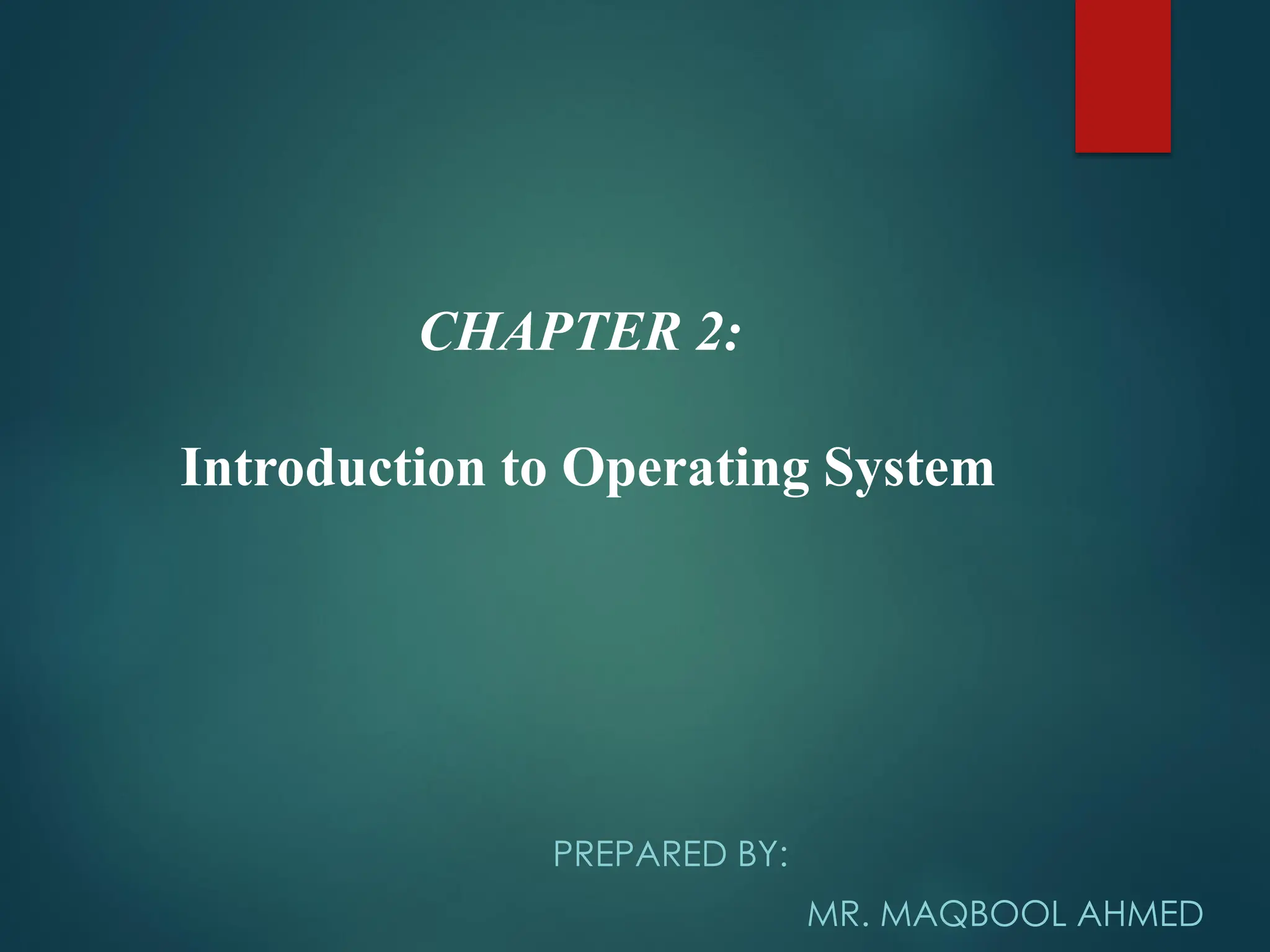 CHAPTER 2:

Introduction to Operating System

PREPARED BY:

MR. MAQBOOL AHMED